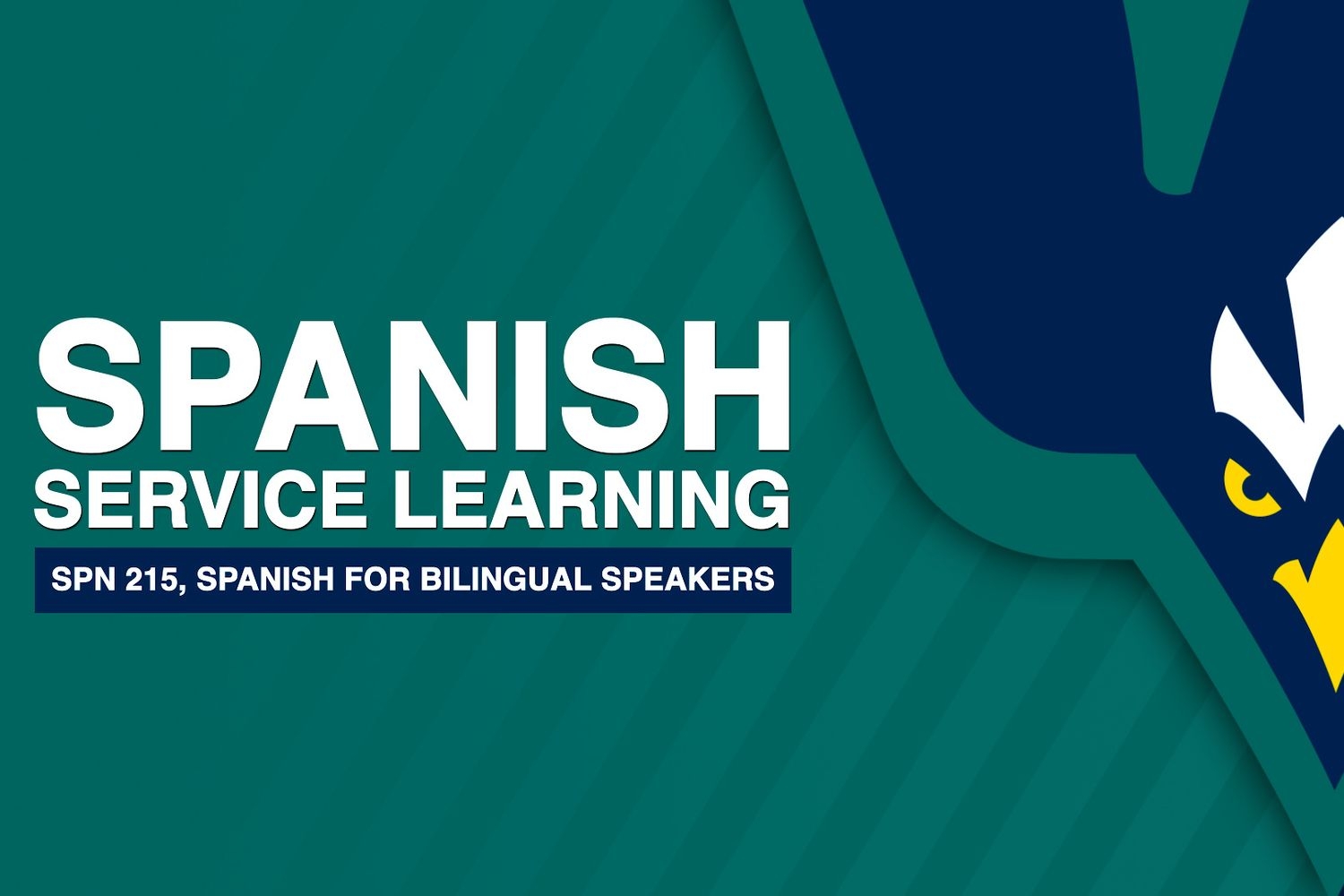 SPANISH
SERVICE LEARNING

SPN 215, SPANISH FOR BILINGUAL SPEAKERS